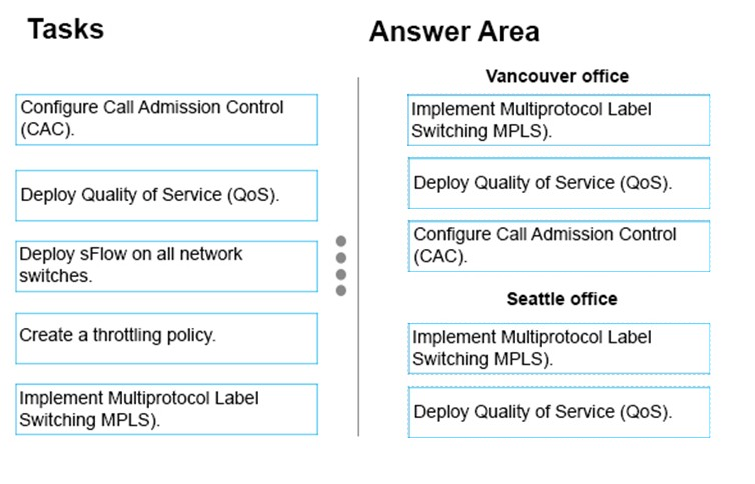 Tasks

Configure Call Admission Control (CAC).

Deploy Quality of Service (QoS).

Deploy sFlow on all network switches.

Create a throttling policy.

Implement Multiprotocol Label Switching MPLS).

Answer Area

Vancouver office

Implement Multiprotocol Label Switching MPLS).

Deploy Quality of Service (QoS).

Configure Call Admission Control (CAC).

Seattle office

Implement Multiprotocol Label Switching MPLS).

Deploy Quality of Service (QoS).